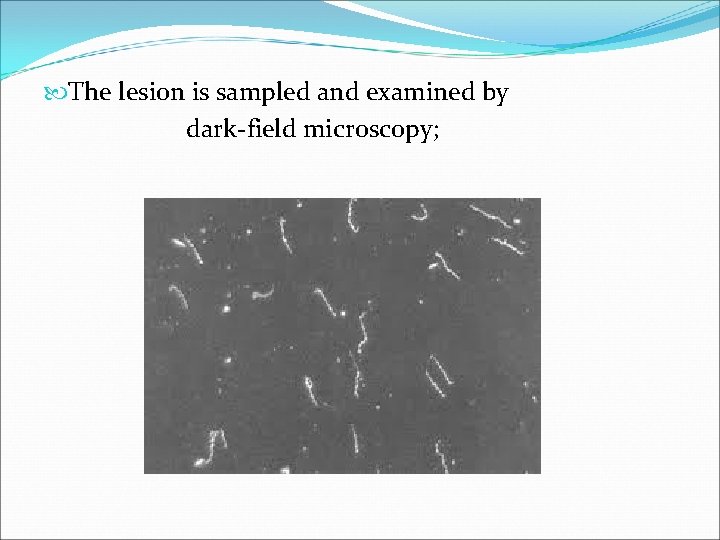 The lesion is sampled and examined by dark-field microscopy;